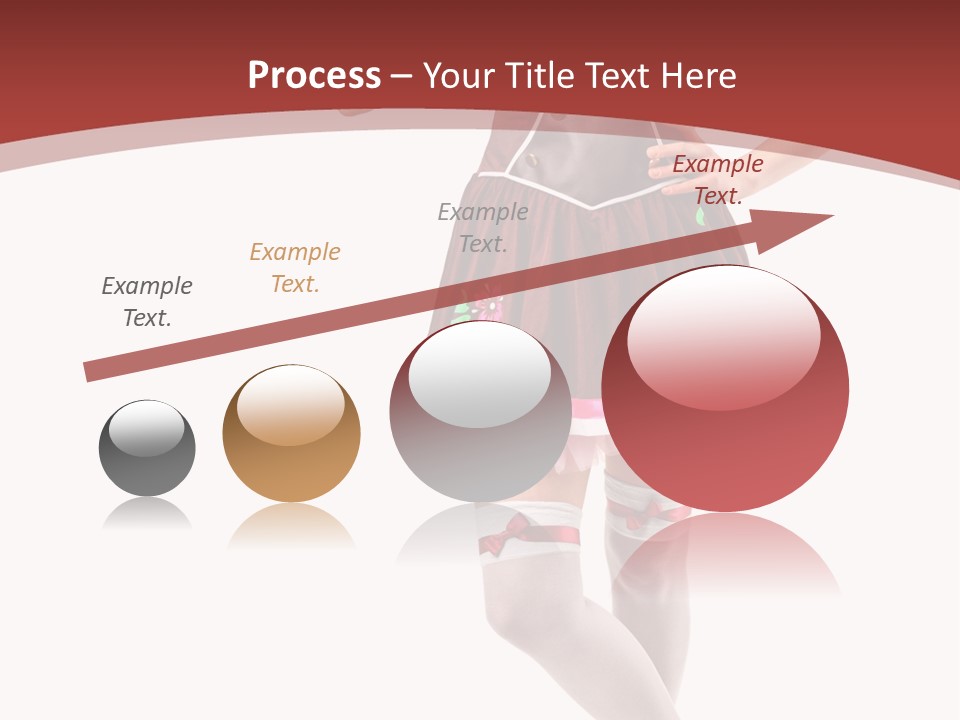 Process – Your Title Text Here

Example Text.

Example Text.

Example Text.

Example Text.